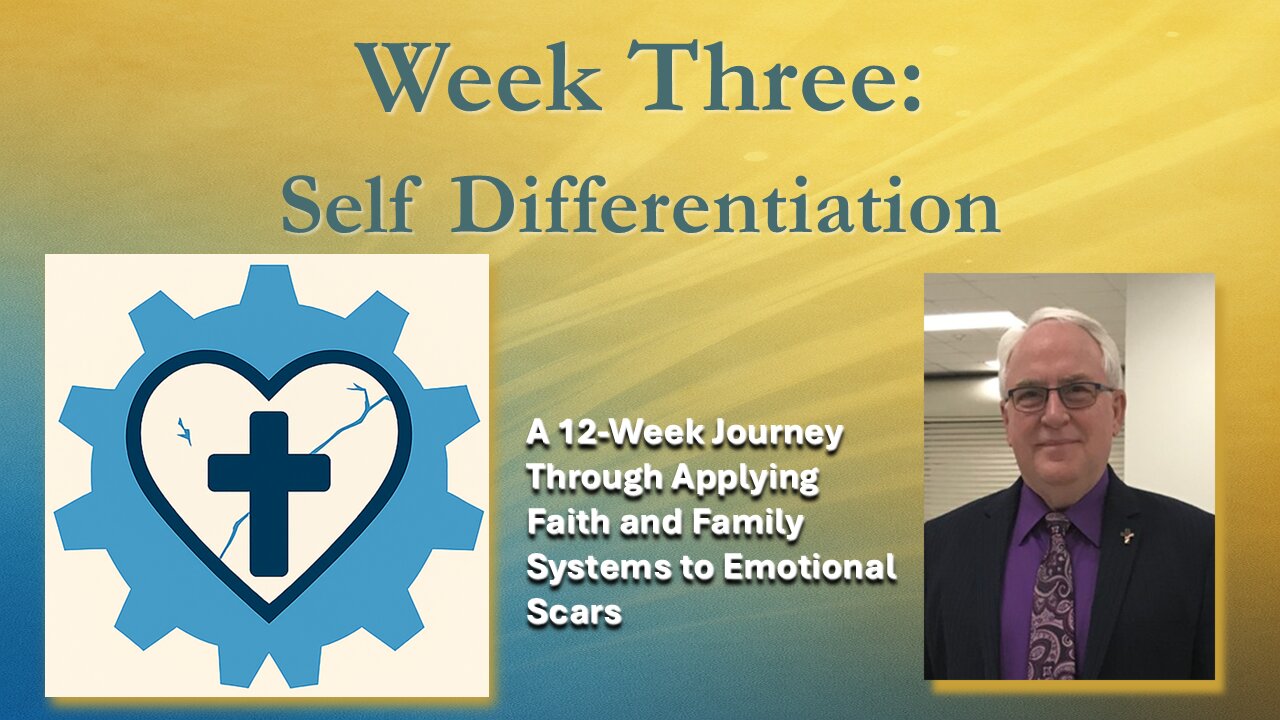 Week Three:
Self Differentiation

A 12-Week Journey Through Applying Faith and Family Systems to Emotional Scars